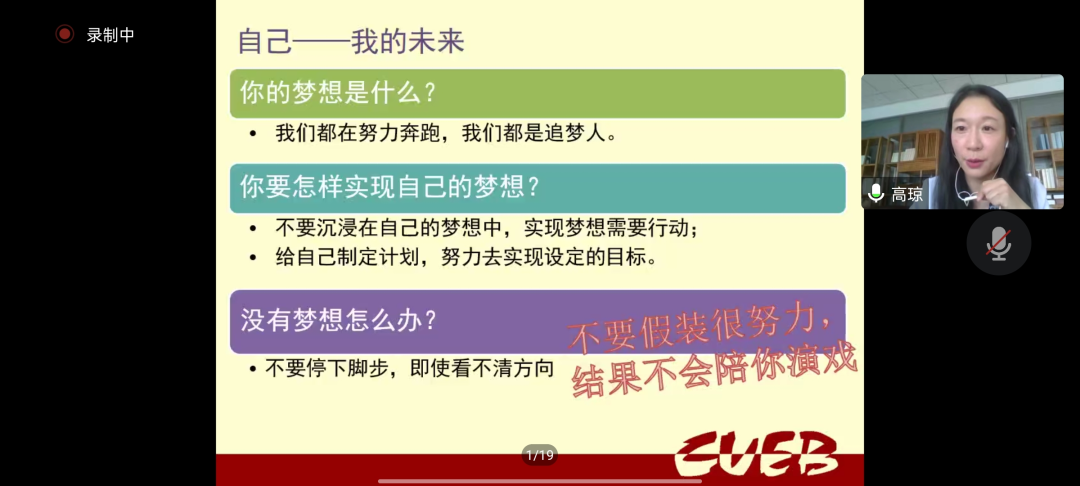 录制中

自己——我的未来

你的梦想是什么?

• 我们都在努力奔跑，我们都是追梦人。

你要怎样实现自己的梦想?

• 不要沉浸在自己的梦想中，实现梦想需要行动;
• 给自己制定计划，努力去实现设定的目标。

没有梦想怎么办?

• 不要停下脚步，即使看不清方向

不要假装很努力，结果不会陪你演戏

1/19

CUEB

高琼